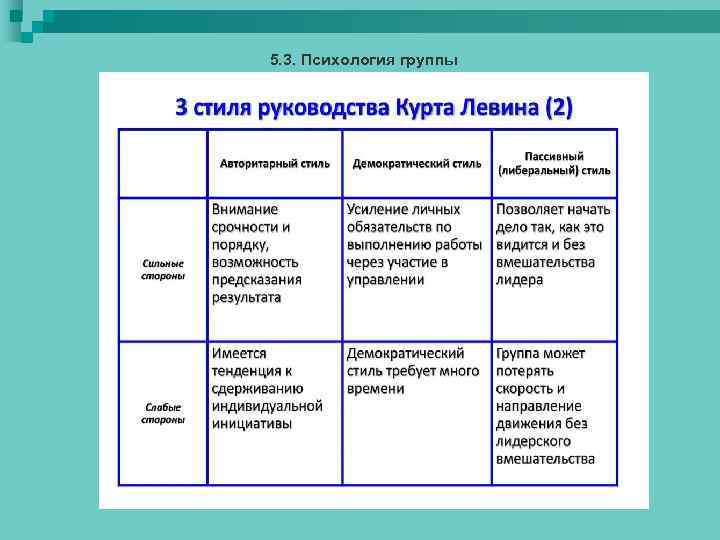 5.3. Психология группы

3 стиля руководства Курта Левина (2)

| | Авторитарный стиль | Демократический стиль | Пассивный (либеральный) стиль |
|---|---|---|---|
| Сильные стороны | Внимание срочности и порядку, возможность предсказания результата | Усиление личных обязательств по выполнению работы через участие в управлении | Позволяет начать дело так, как это видится и без вмешательства лидера |
| Слабые стороны | Имеется тенденция к сдерживанию индивидуальной инициативы | Демократический стиль требует много времени | Группа может потерять скорость и направление движения без лидерского вмешательства |